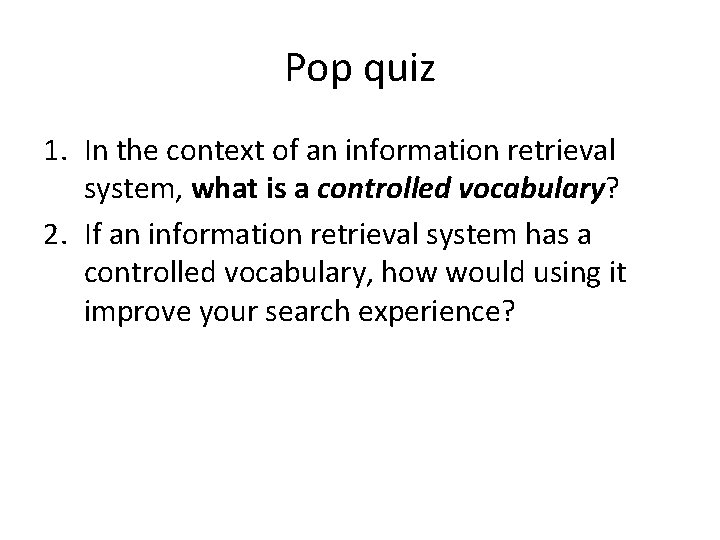 Pop quiz

1. In the context of an information retrieval system, what is a controlled vocabulary?
2. If an information retrieval system has a controlled vocabulary, how would using it improve your search experience?